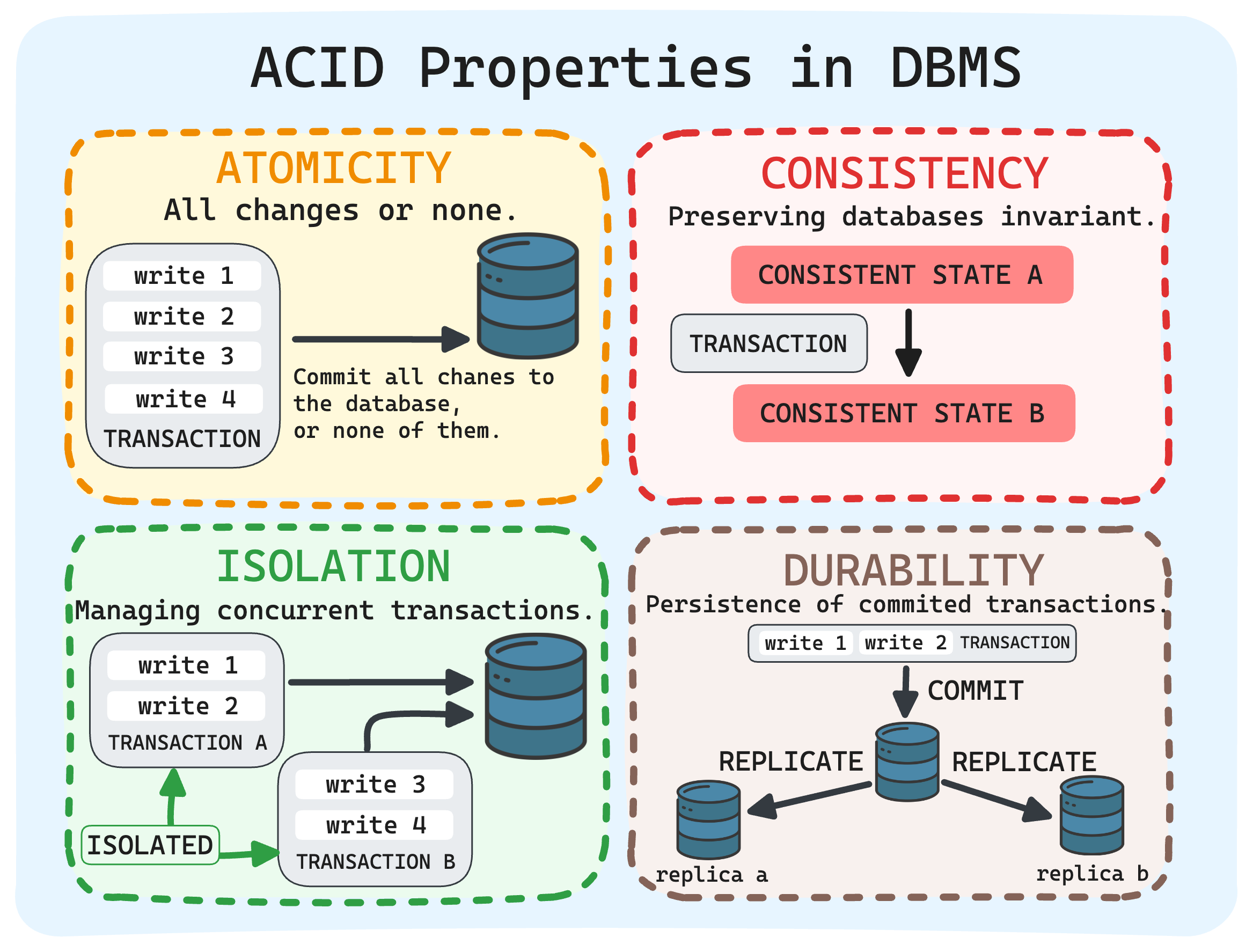 ACID Properties in DBMS

ATOMICITY
All changes or none.

write 1
write 2
write 3
write 4
TRANSACTION

Commit all chanes to the database, or none of them.

CONSISTENCY
Preserving databases invariant.

CONSISTENT STATE A
TRANSACTION
CONSISTENT STATE B

ISOLATION
Managing concurrent transactions.

write 1
write 2
TRANSACTION A

write 3
write 4
TRANSACTION B

ISOLATED

DURABILITY
Persistence of commited transactions.

write 1 write 2 TRANSACTION

COMMIT

REPLICATE
REPLICATE

replica a
replica b